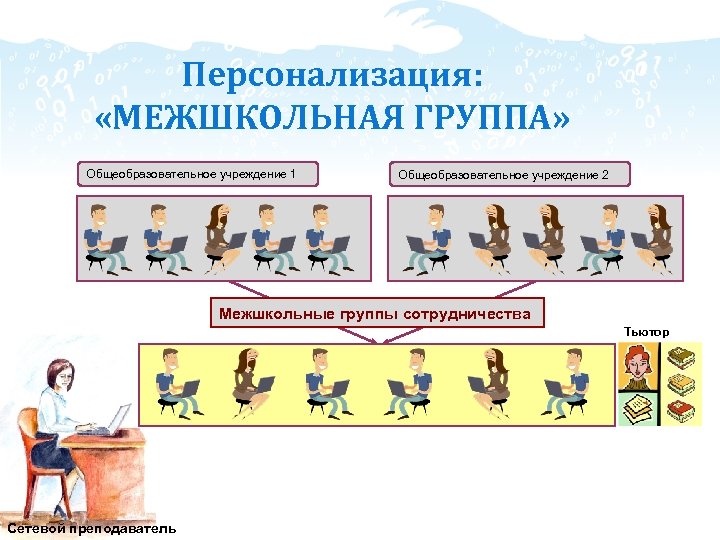 Персонализация:
«МЕЖШКОЛЬНАЯ ГРУППА»

Общеобразовательное учреждение 1

Общеобразовательное учреждение 2

Межшкольные группы сотрудничества

Тьютор

Сетевой преподаватель